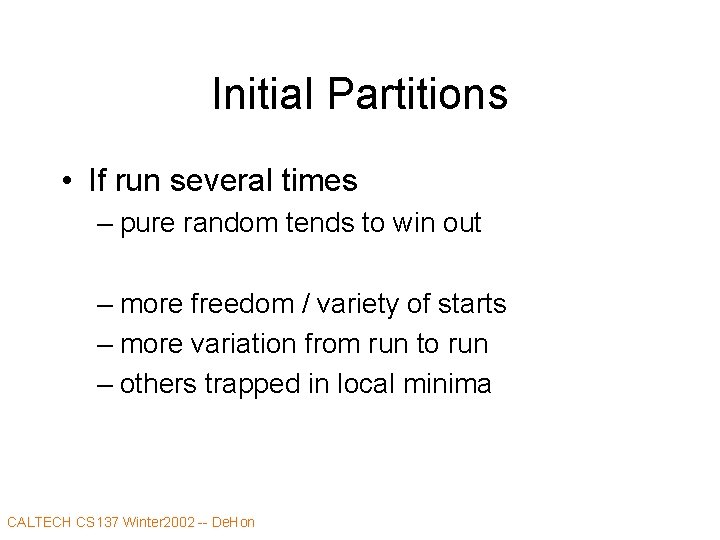 Initial Partitions

• If run several times
– pure random tends to win out

– more freedom / variety of starts
– more variation from run to run
– others trapped in local minima

CALTECH CS137 Winter2002 -- DeHon